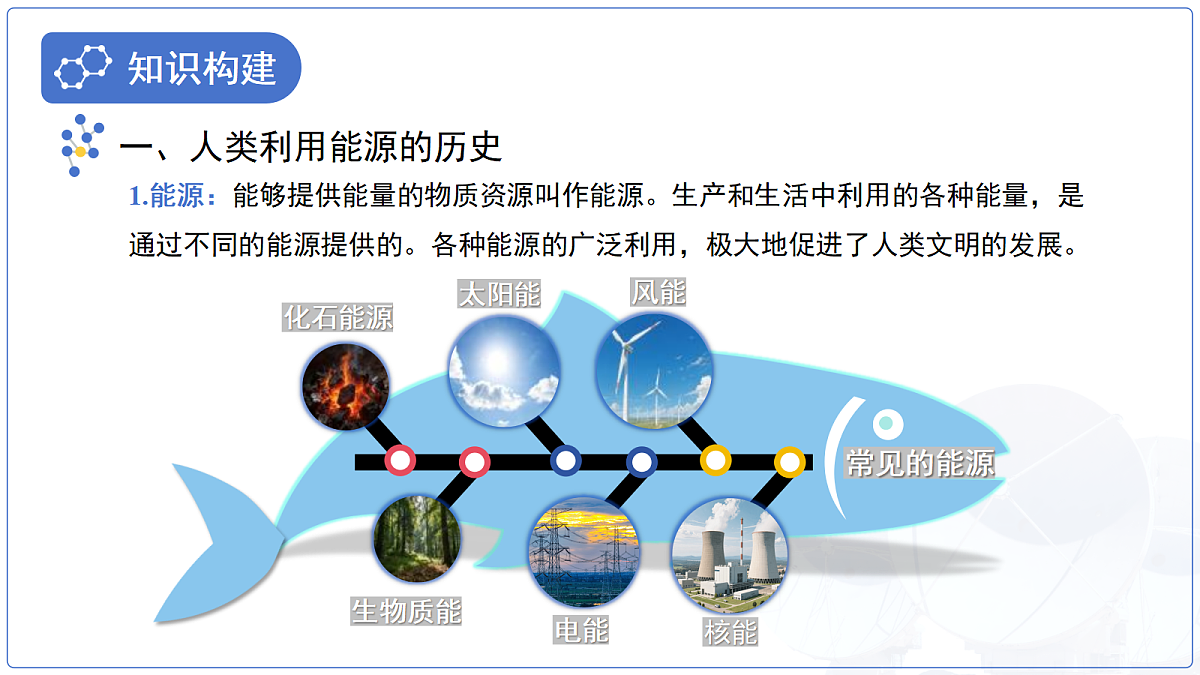 知识构建

一、人类利用能源的历史

1.能源：能够提供能量的物质资源叫作能源。生产和生活中利用的各种能量，是通过不同的能源提供的。各种能源的广泛利用，极大地促进了人类文明的发展。

化石能源
太阳能
风能
常见的能源
生物质能
电能
核能